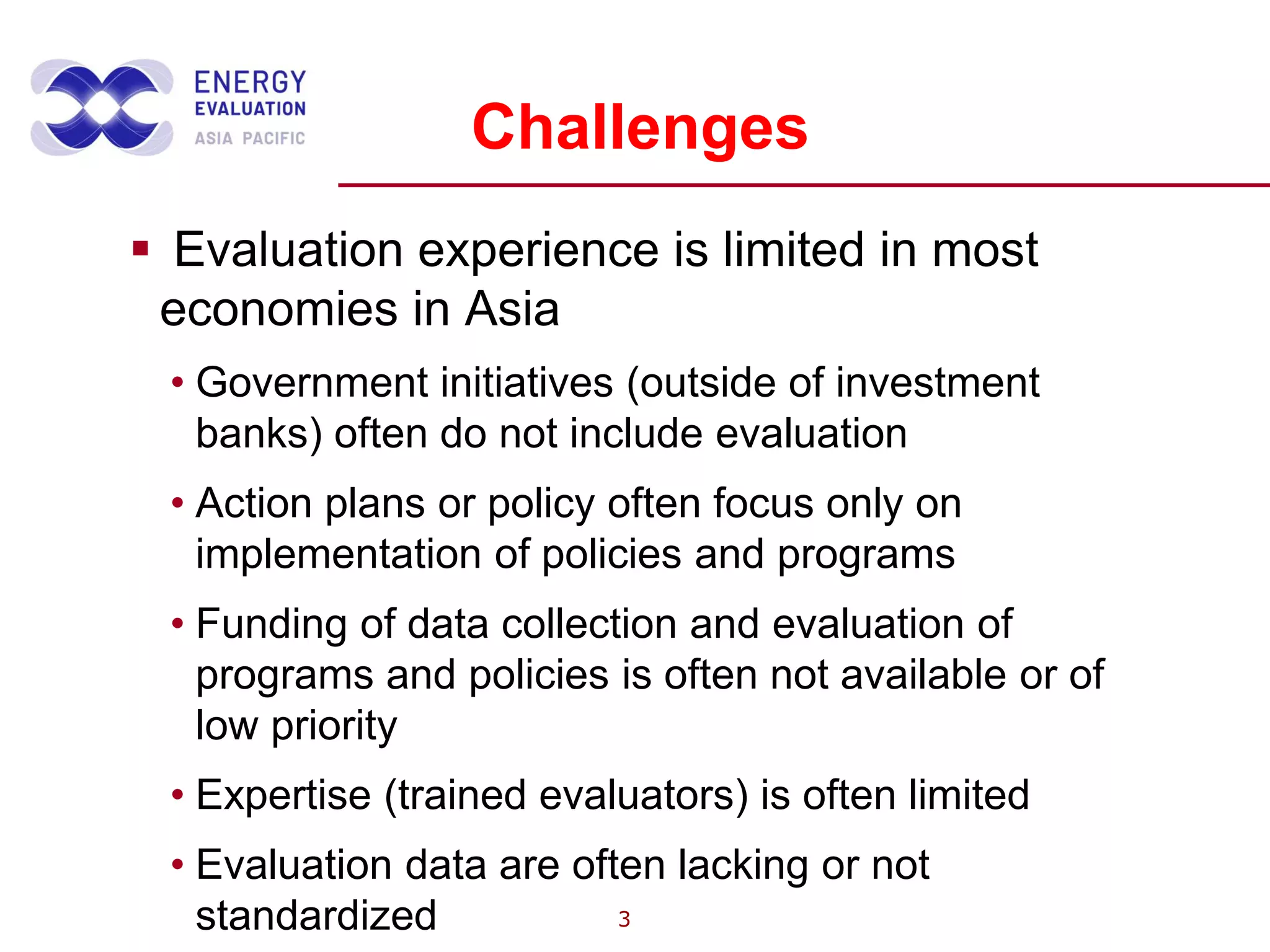 ENERGY
EVALUATION
ASIA PACIFIC

Challenges

▪ Evaluation experience is limited in most economies in Asia

• Government initiatives (outside of investment banks) often do not include evaluation

• Action plans or policy often focus only on implementation of policies and programs

• Funding of data collection and evaluation of programs and policies is often not available or of low priority

• Expertise (trained evaluators) is often limited

• Evaluation data are often lacking or not standardized

3